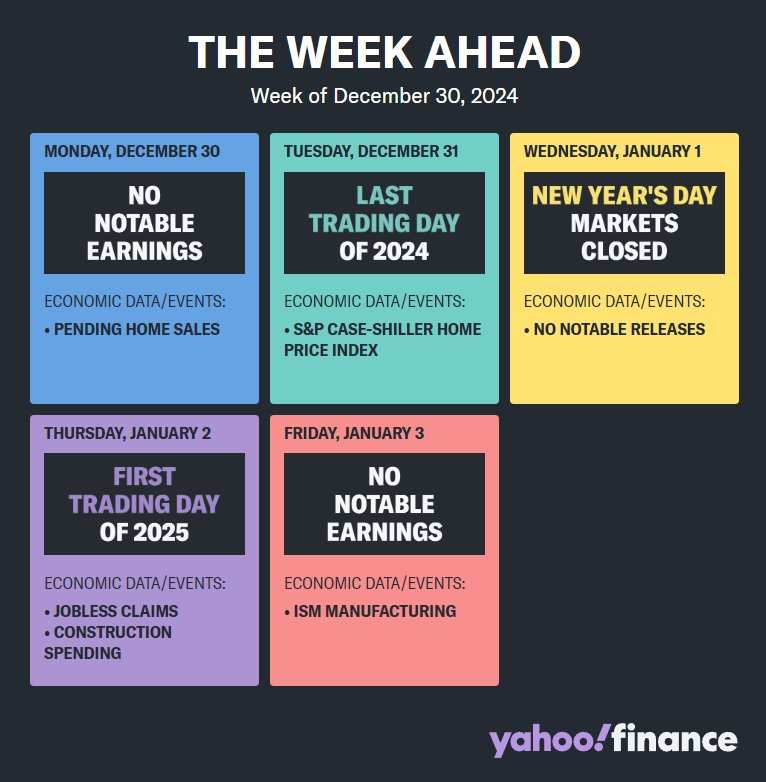 THE WEEK AHEAD
Week of December 30, 2024

MONDAY, DECEMBER 30

NO NOTABLE EARNINGS

ECONOMIC DATA/EVENTS:
• PENDING HOME SALES

TUESDAY, DECEMBER 31

LAST TRADING DAY OF 2024

ECONOMIC DATA/EVENTS:
• S&P CASE-SHILLER HOME PRICE INDEX

WEDNESDAY, JANUARY 1

NEW YEAR'S DAY MARKETS CLOSED

ECONOMIC DATA/EVENTS:
• NO NOTABLE RELEASES

THURSDAY, JANUARY 2

FIRST TRADING DAY OF 2025

ECONOMIC DATA/EVENTS:
• JOBLESS CLAIMS
• CONSTRUCTION SPENDING

FRIDAY, JANUARY 3

NO NOTABLE EARNINGS

ECONOMIC DATA/EVENTS:
• ISM MANUFACTURING

yahoo!finance